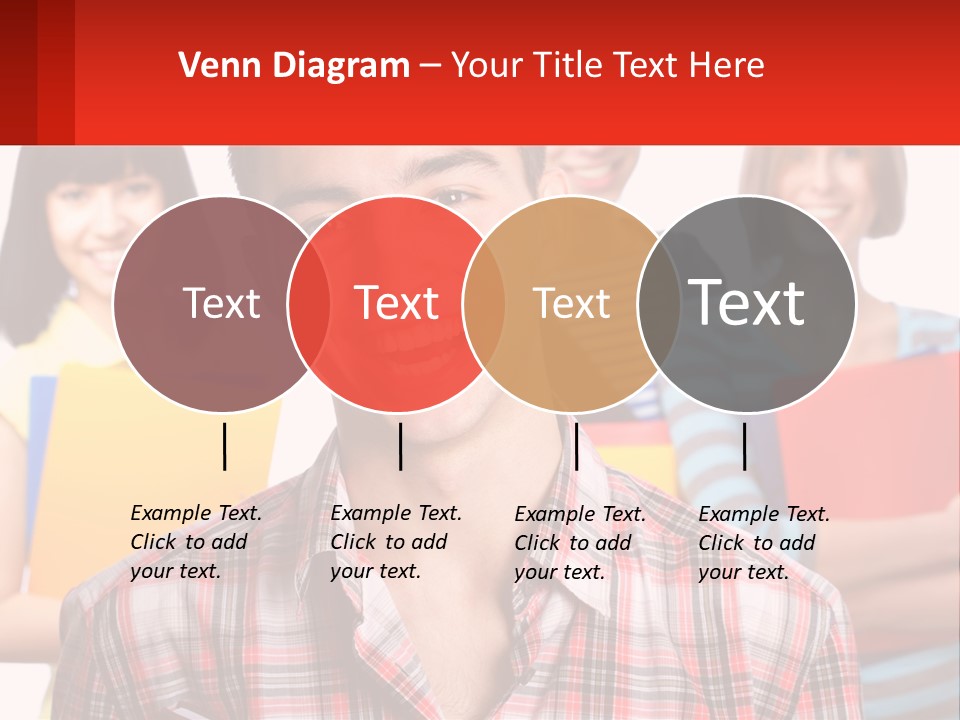 Venn Diagram – Your Title Text Here

Text

Text

Text

Text

Example Text. Click to add your text.

Example Text. Click to add your text.

Example Text. Click to add your text.

Example Text. Click to add your text.